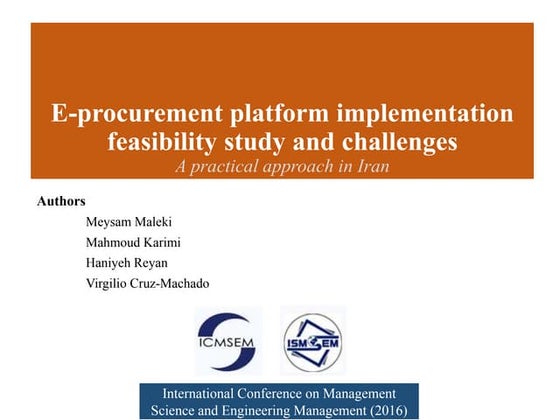 E-procurement platform implementation feasibility study and challenges
A practical approach in Iran

Authors
Meysam Maleki
Mahmoud Karimi
Haniyeh Reyan
Virgilio Cruz-Machado

ICMSEM

ISMSEM

International Conference on Management Science and Engineering Management (2016)